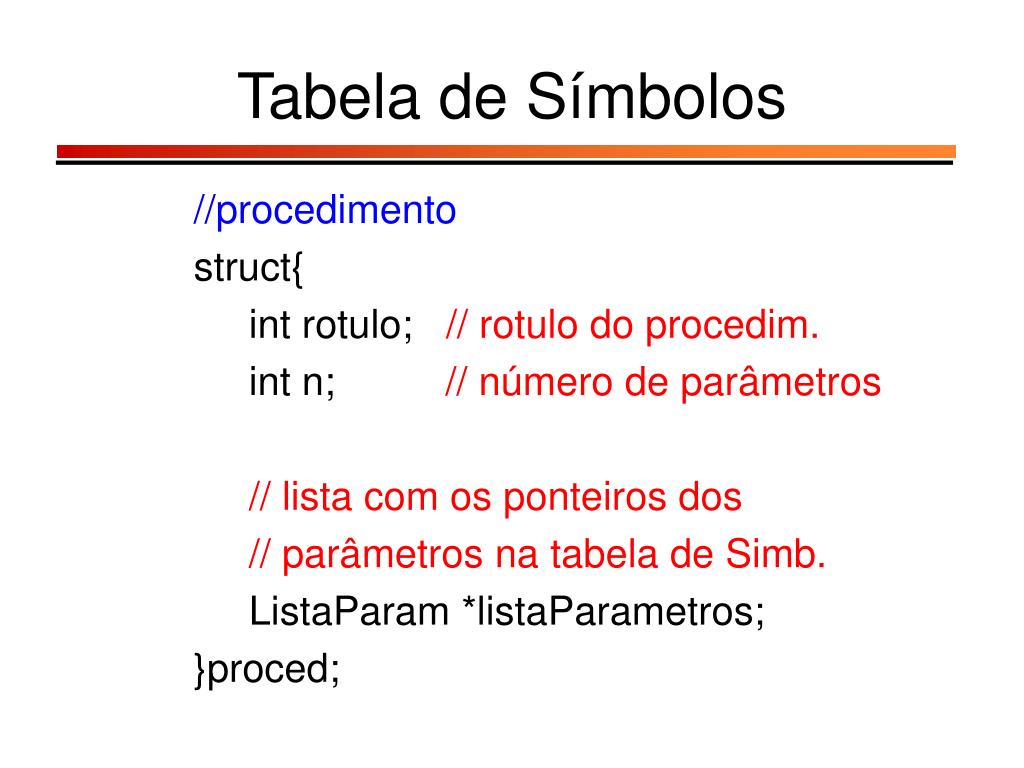 Tabela de Símbolos

//procedimento
struct{
int rotulo; // rotulo do procedim.
int n; // número de parâmetros

// lista com os ponteiros dos
// parâmetros na tabela de Simb.
ListaParam *listaParametros;
}proced;